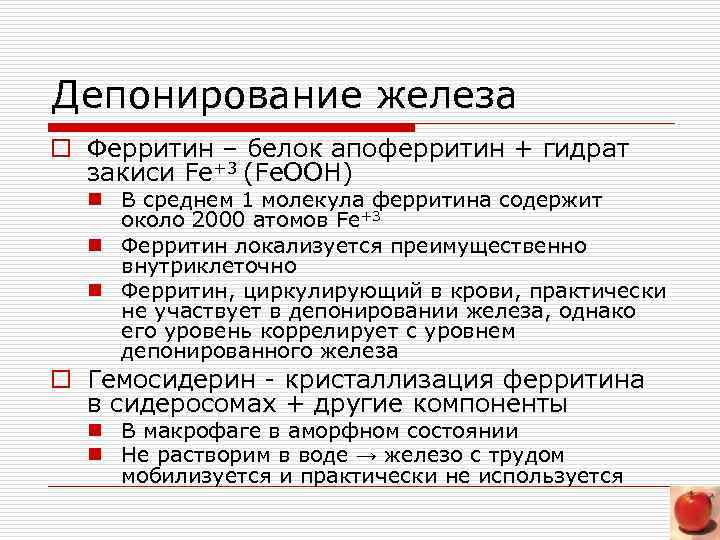 Депонирование железа

Ферритин – белок апоферритин + гидрат закиси $Fe^{+3}$ (FeOOH)

В среднем 1 молекула ферритина содержит около 2000 атомов $Fe^{+3}$

Ферритин локализуется преимущественно внутриклеточно

Ферритин, циркулирующий в крови, практически не участвует в депонировании железа, однако его уровень коррелирует с уровнем депонированного железа

Гемосидерин - кристаллизация ферритина в сидеросомах + другие компоненты

В макрофаге в аморфном состоянии

Не растворим в воде → железо с трудом мобилизуется и практически не используется